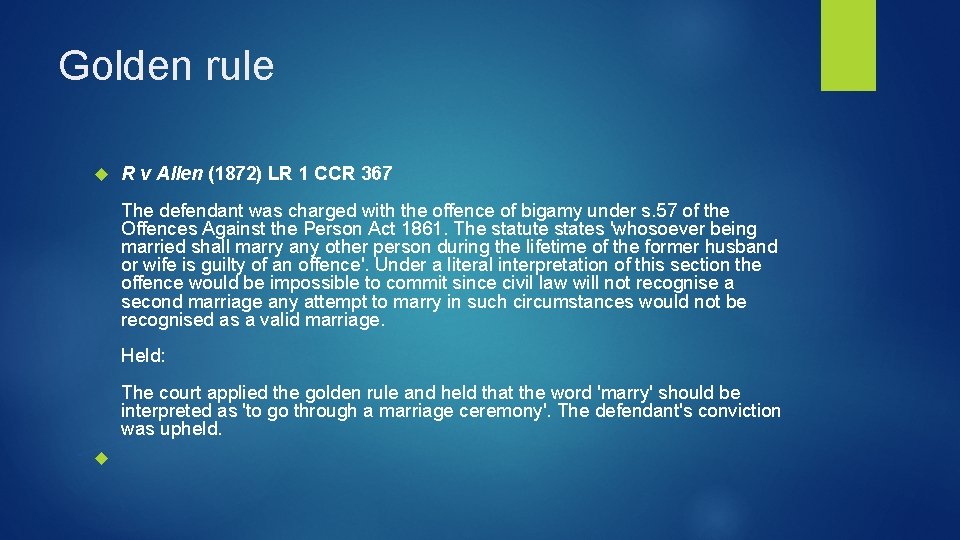 Golden rule

R v Allen (1872) LR 1 CCR 367

The defendant was charged with the offence of bigamy under s.57 of the Offences Against the Person Act 1861. The statute states 'whosoever being married shall marry any other person during the lifetime of the former husband or wife is guilty of an offence'. Under a literal interpretation of this section the offence would be impossible to commit since civil law will not recognise a second marriage any attempt to marry in such circumstances would not be recognised as a valid marriage.

Held:

The court applied the golden rule and held that the word 'marry' should be interpreted as 'to go through a marriage ceremony'. The defendant's conviction was upheld.